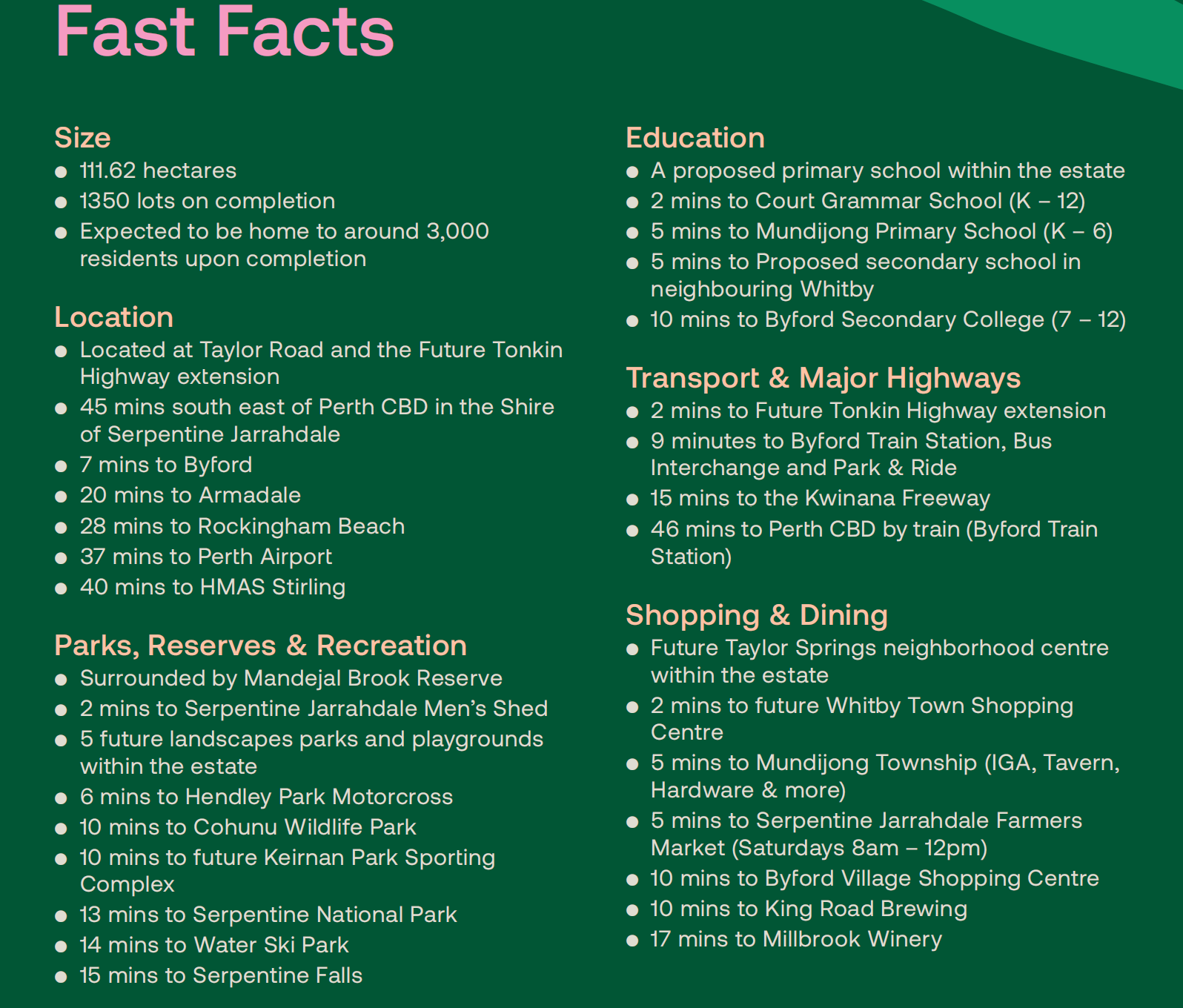 Fast Facts

Size
• 111.62 hectares
• 1350 lots on completion
• Expected to be home to around 3,000 residents upon completion

Location
• Located at Taylor Road and the Future Tonkin Highway extension
• 45 mins south east of Perth CBD in the Shire of Serpentine Jarrahdale
• 7 mins to Byford
• 20 mins to Armadale
• 28 mins to Rockingham Beach
• 37 mins to Perth Airport
• 40 mins to HMAS Stirling

Parks, Reserves & Recreation
• Surrounded by Mandejal Brook Reserve
• 2 mins to Serpentine Jarrahdale Men's Shed
• 5 future landscapes parks and playgrounds within the estate
• 6 mins to Hendley Park Motorcross
• 10 mins to Cohunu Wildlife Park
• 10 mins to future Keirnan Park Sporting Complex
• 13 mins to Serpentine National Park
• 14 mins to Water Ski Park
• 15 mins to Serpentine Falls

Education
• A proposed primary school within the estate
• 2 mins to Court Grammar School (K – 12)
• 5 mins to Mundijong Primary School (K – 6)
• 5 mins to Proposed secondary school in neighbouring Whitby
• 10 mins to Byford Secondary College (7 – 12)

Transport & Major Highways
• 2 mins to Future Tonkin Highway extension
• 9 minutes to Byford Train Station, Bus Interchange and Park & Ride
• 15 mins to the Kwinana Freeway
• 46 mins to Perth CBD by train (Byford Train Station)

Shopping & Dining
• Future Taylor Springs neighborhood centre within the estate
• 2 mins to future Whitby Town Shopping Centre
• 5 mins to Mundijong Township (IGA, Tavern, Hardware & more)
• 5 mins to Serpentine Jarrahdale Farmers Market (Saturdays 8am – 12pm)
• 10 mins to Byford Village Shopping Centre
• 10 mins to King Road Brewing
• 17 mins to Millbrook Winery